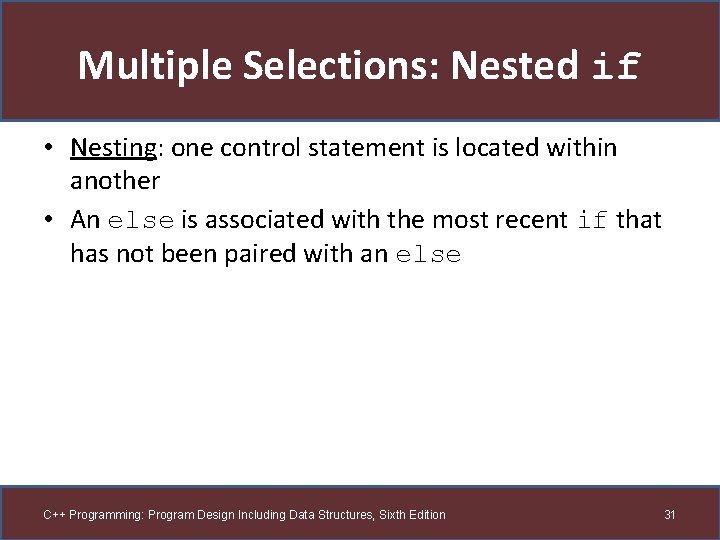 Multiple Selections: Nested if

• Nesting: one control statement is located within another

• An else is associated with the most recent if that has not been paired with an else

C++ Programming: Program Design Including Data Structures, Sixth Edition

31